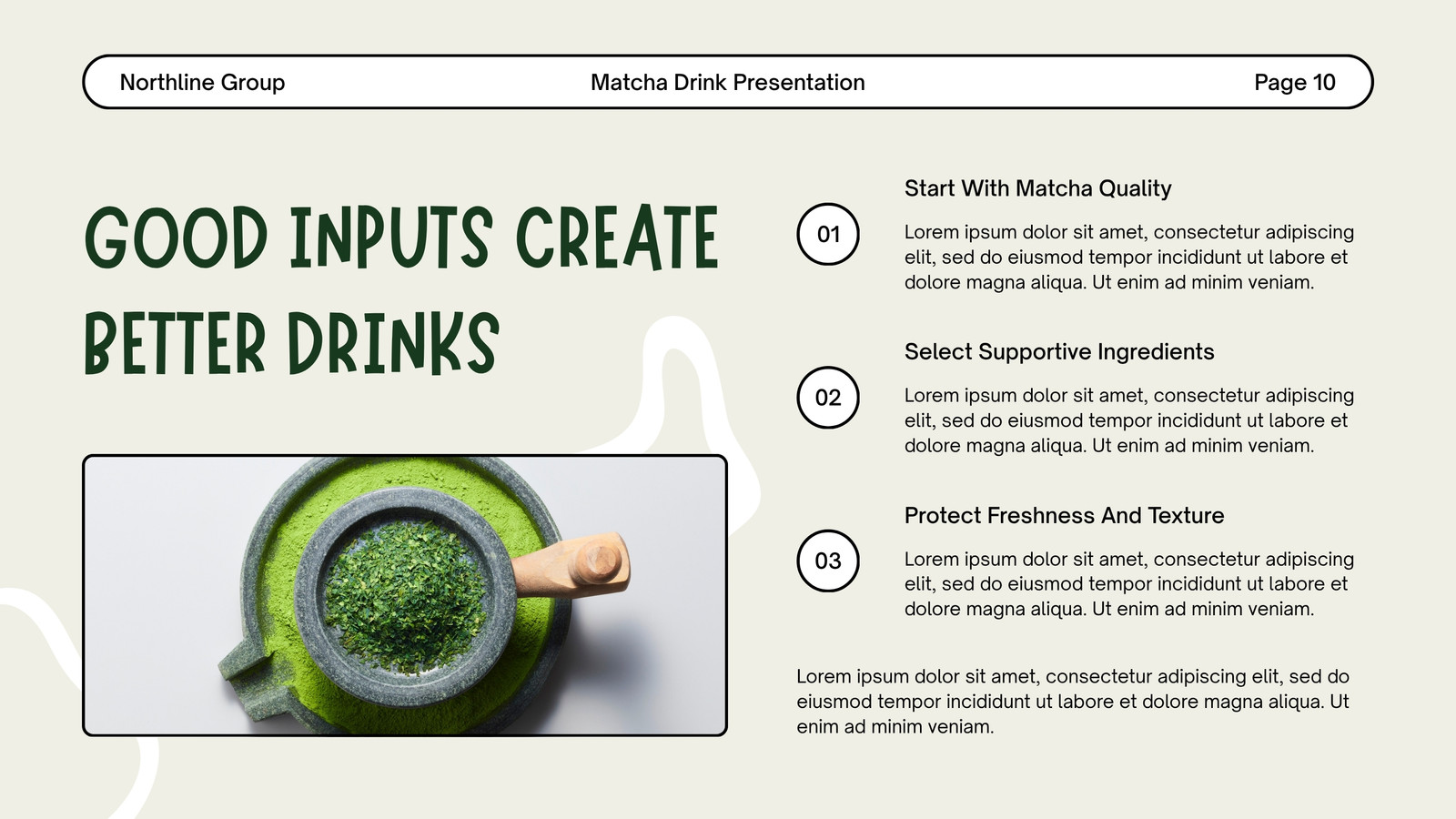 Northline Group Matcha Drink Presentation Page 10

GOOD INPUTS CREATE BETTER DRINKS

01

Start With Matcha Quality

Lorem ipsum dolor sit amet, consectetur adipiscing elit, sed do eiusmod tempor incididunt ut labore et dolore magna aliqua. Ut enim ad minim veniam.

02

Select Supportive Ingredients

Lorem ipsum dolor sit amet, consectetur adipiscing elit, sed do eiusmod tempor incididunt ut labore et dolore magna aliqua. Ut enim ad minim veniam.

03

Protect Freshness And Texture

Lorem ipsum dolor sit amet, consectetur adipiscing elit, sed do eiusmod tempor incididunt ut labore et dolore magna aliqua. Ut enim ad minim veniam.

Lorem ipsum dolor sit amet, consectetur adipiscing elit, sed do eiusmod tempor incididunt ut labore et dolore magna aliqua. Ut enim ad minim veniam.